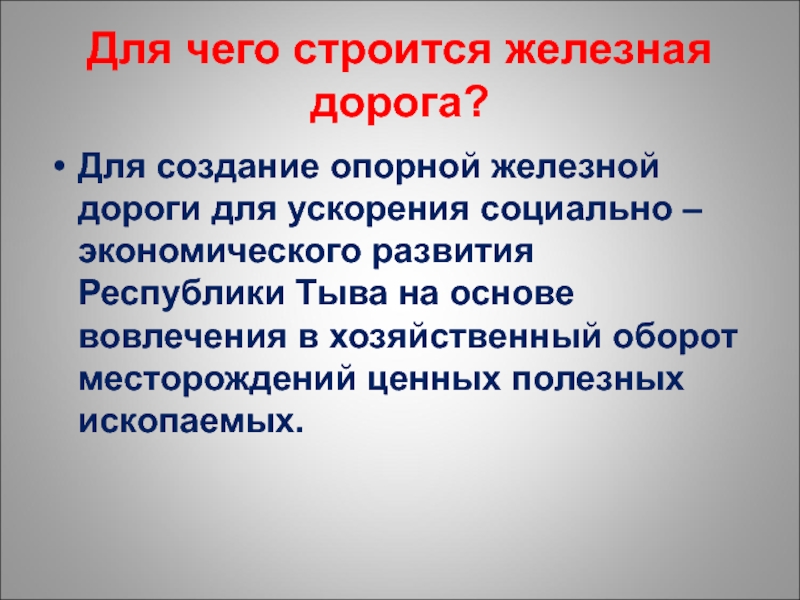 Для чего строится железная дорога?

• Для создание опорной железной дороги для ускорения социально – экономического развития Республики Тыва на основе вовлечения в хозяйственный оборот месторождений ценных полезных ископаемых.